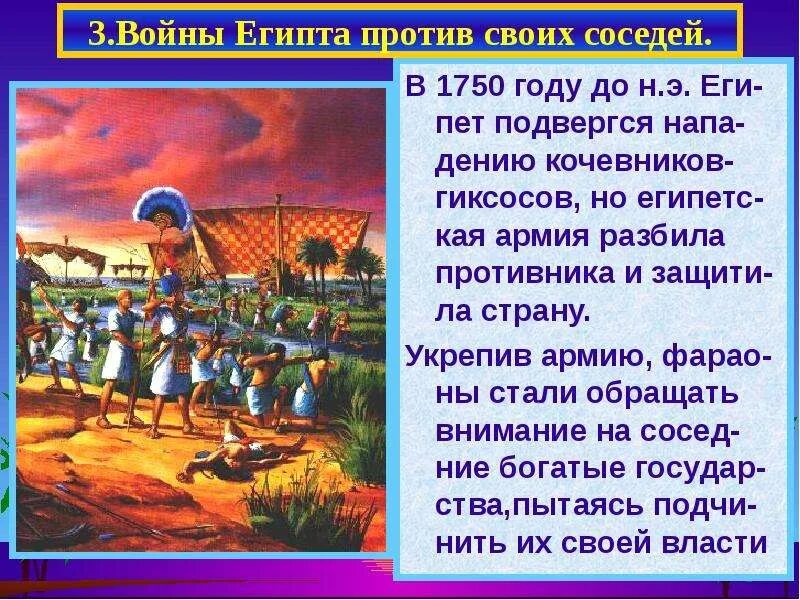 3.Войны Египта против своих соседей.

В 1750 году до н.э. Египет подвергся нападению кочевников-гиксосов, но египетская армия разбила противника и защитила страну.

Укрепив армию, фараоны стали обращать внимание на соседние богатые государства,пытаясь подчинить их своей власти